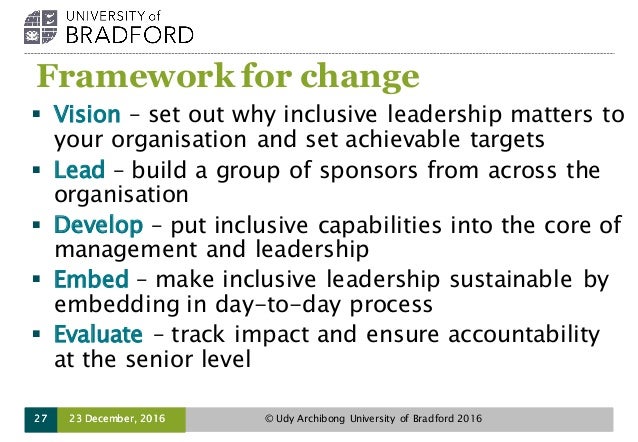 UNIVERSITY of
BRADFORD

Framework for change

▪ Vision – set out why inclusive leadership matters to your organisation and set achievable targets
▪ Lead – build a group of sponsors from across the organisation
▪ Develop – put inclusive capabilities into the core of management and leadership
▪ Embed – make inclusive leadership sustainable by embedding in day-to-day process
▪ Evaluate – track impact and ensure accountability at the senior level

27 23 December, 2016 © Udy Archibong University of Bradford 2016